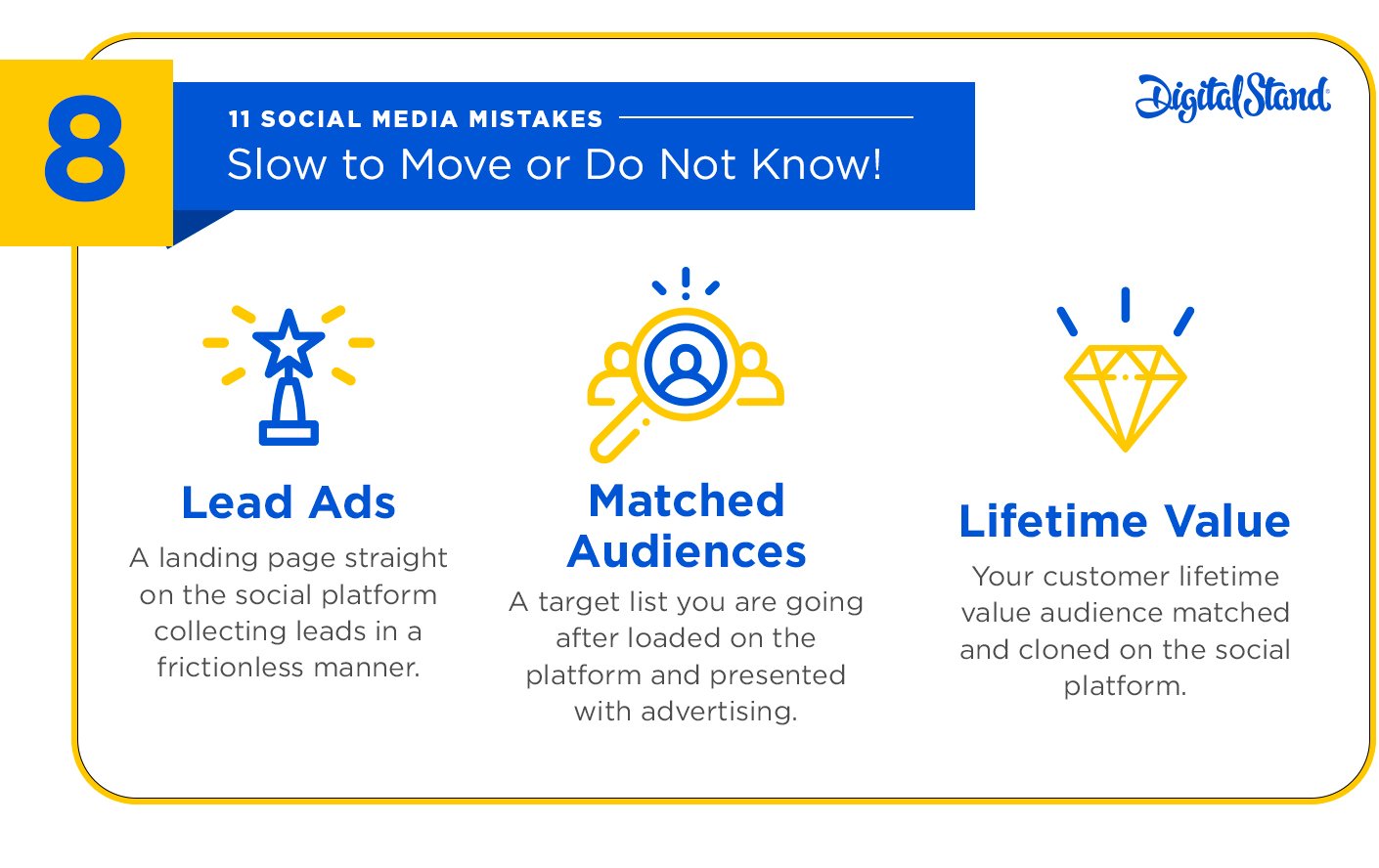 8

11 SOCIAL MEDIA MISTAKES

Slow to Move or Do Not Know!

DigitalStand

Lead Ads

A landing page straight on the social platform collecting leads in a frictionless manner.

Matched Audiences

A target list you are going after loaded on the platform and presented with advertising.

Lifetime Value

Your customer lifetime value audience matched and cloned on the social platform.